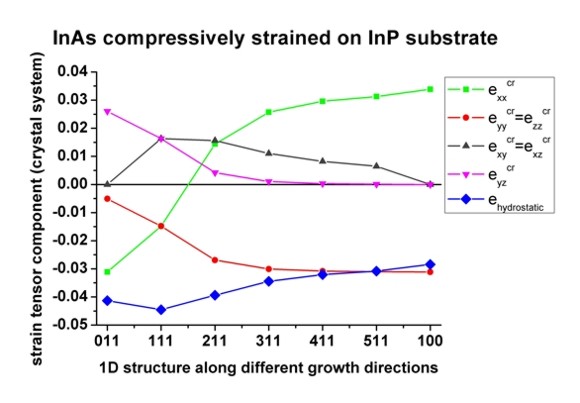 InAs compressively strained on InP substrate

strain tensor component (crystal system)

0.04
0.03
0.02
0.01
0.00
-0.01
-0.02
-0.03
-0.04
-0.05

011 111 211 311 411 511 100

1D structure along different growth directions

$e_{xx}^{cr}$
$e_{yy}^{cr}=e_{zz}^{cr}$
$e_{xy}^{cr}=e_{xz}^{cr}$
$e_{yz}^{cr}$
$e_{hydrostatic}$